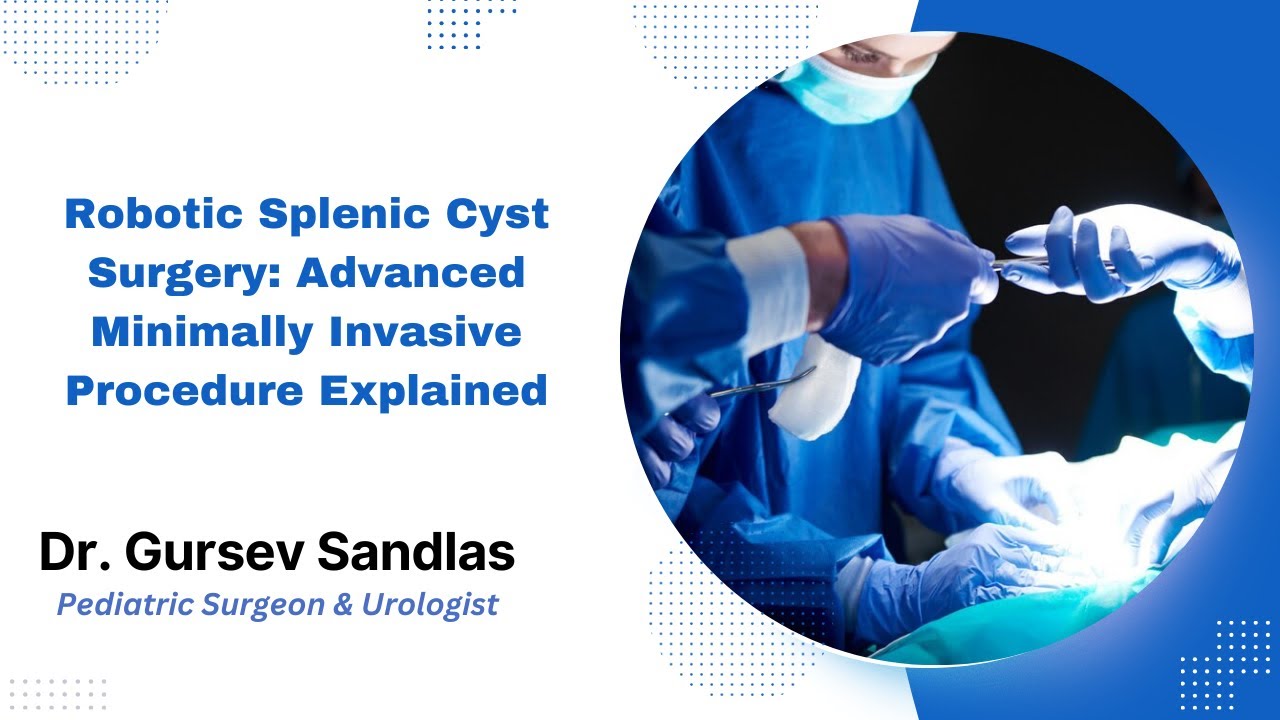 Robotic Splenic Cyst Surgery: Advanced Minimally Invasive Procedure Explained

Dr. Gursev Sandlas
Pediatric Surgeon & Urologist